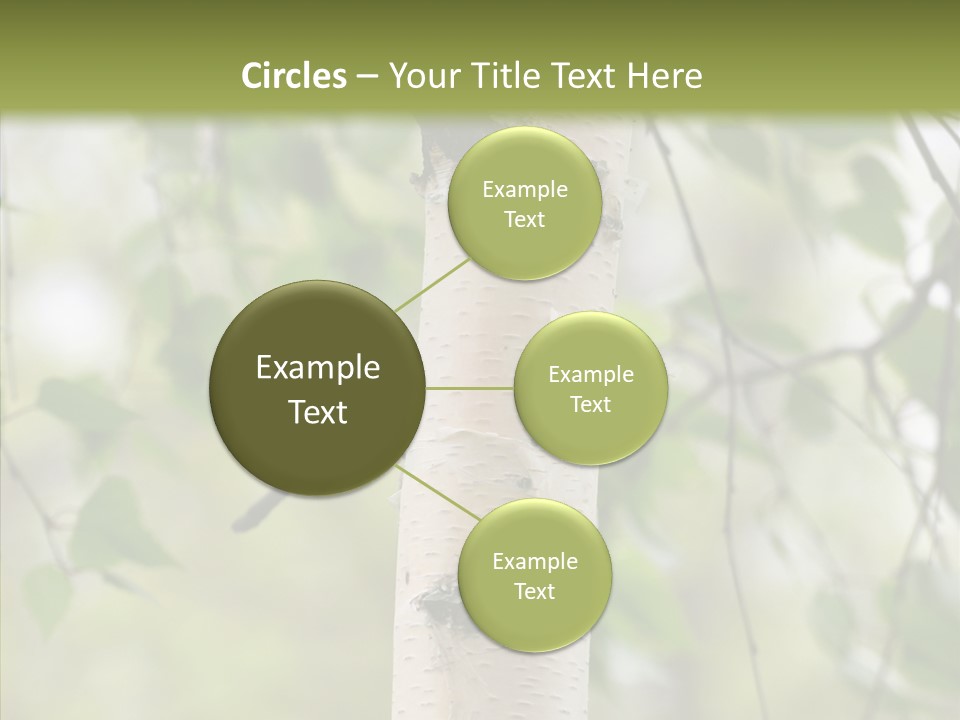 Circles – Your Title Text Here

Example Text

Example Text

Example Text

Example Text